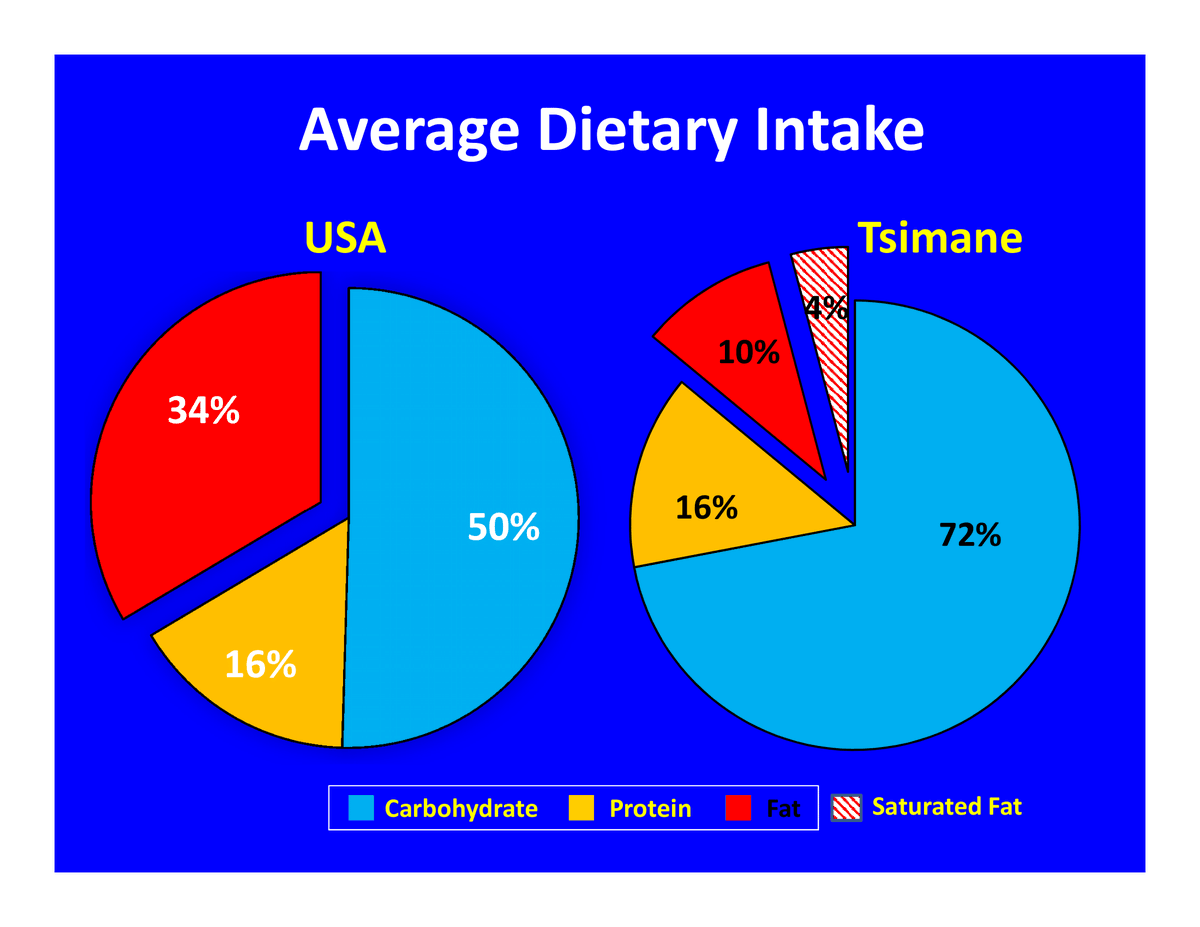 Average Dietary Intake

USA

34%

50%

16%

Tsimane

4%

10%

16%

72%

Carbohydrate Protein Fat Saturated Fat